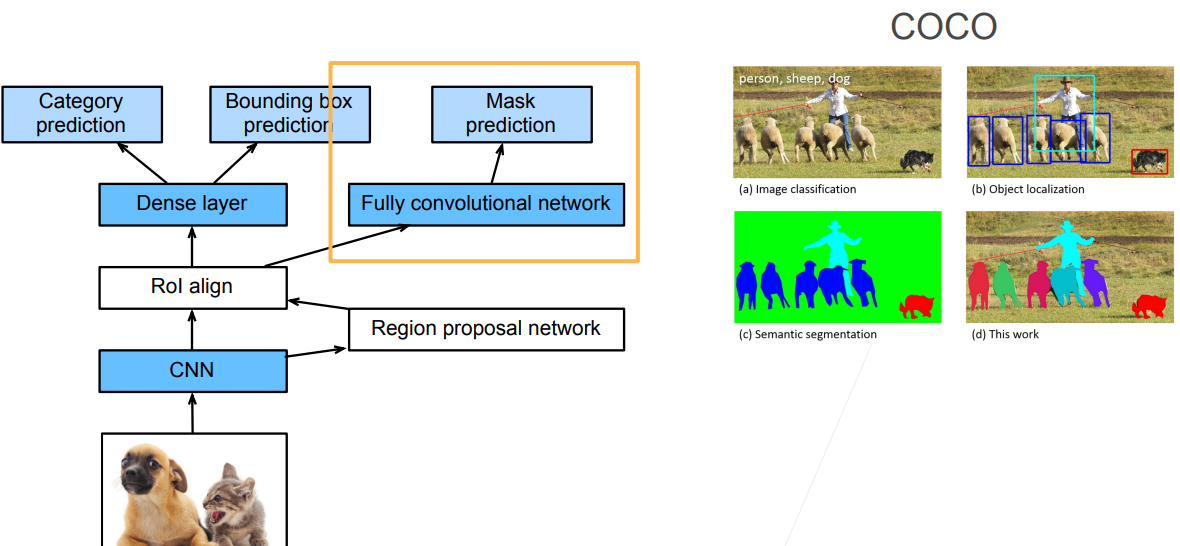 Category prediction

Bounding box prediction

Mask prediction

Dense layer

Fully convolutional network

RoI align

Region proposal network

CNN

COCO

person, sheep, dog

(a) Image classification

(b) Object localization

(c) Semantic segmentation

(d) This work